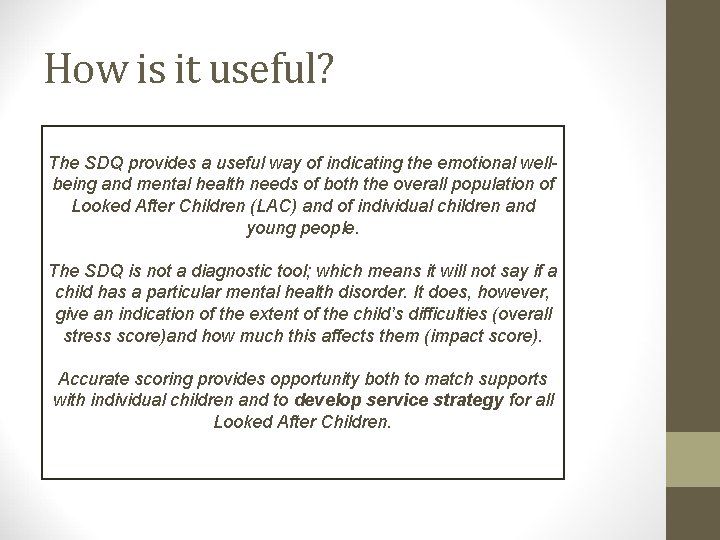 How is it useful?

The SDQ provides a useful way of indicating the emotional well-being and mental health needs of both the overall population of Looked After Children (LAC) and of individual children and young people.

The SDQ is not a diagnostic tool; which means it will not say if a child has a particular mental health disorder. It does, however, give an indication of the extent of the child's difficulties (overall stress score)and how much this affects them (impact score).

Accurate scoring provides opportunity both to match supports with individual children and to develop service strategy for all Looked After Children.